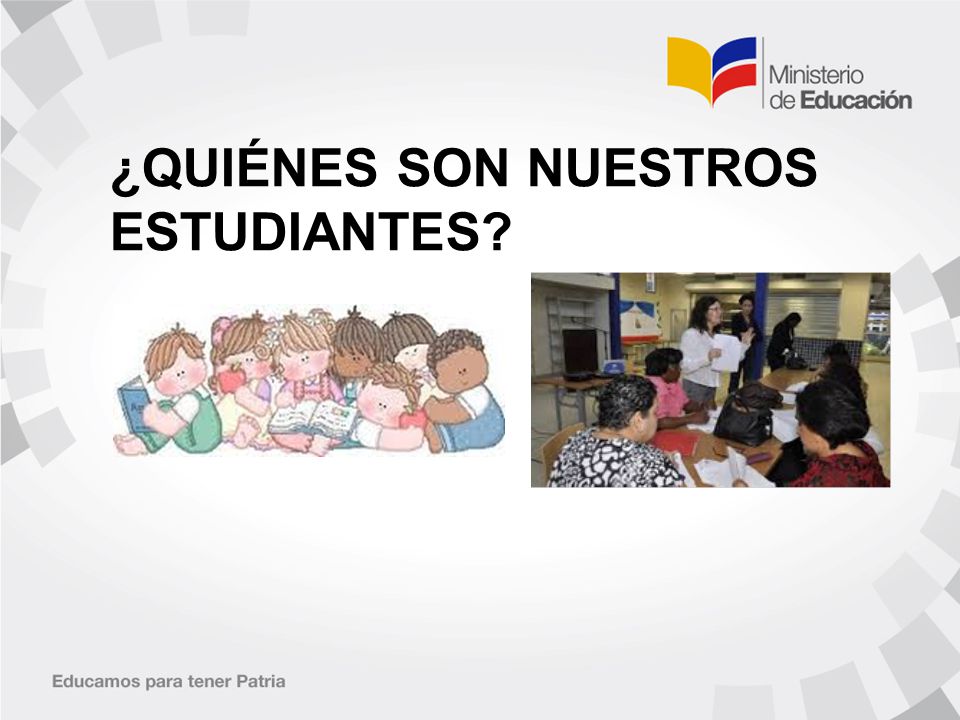 Ministerio de Educación

¿QUIÉNES SON NUESTROS ESTUDIANTES?

Educamos para tener Patria